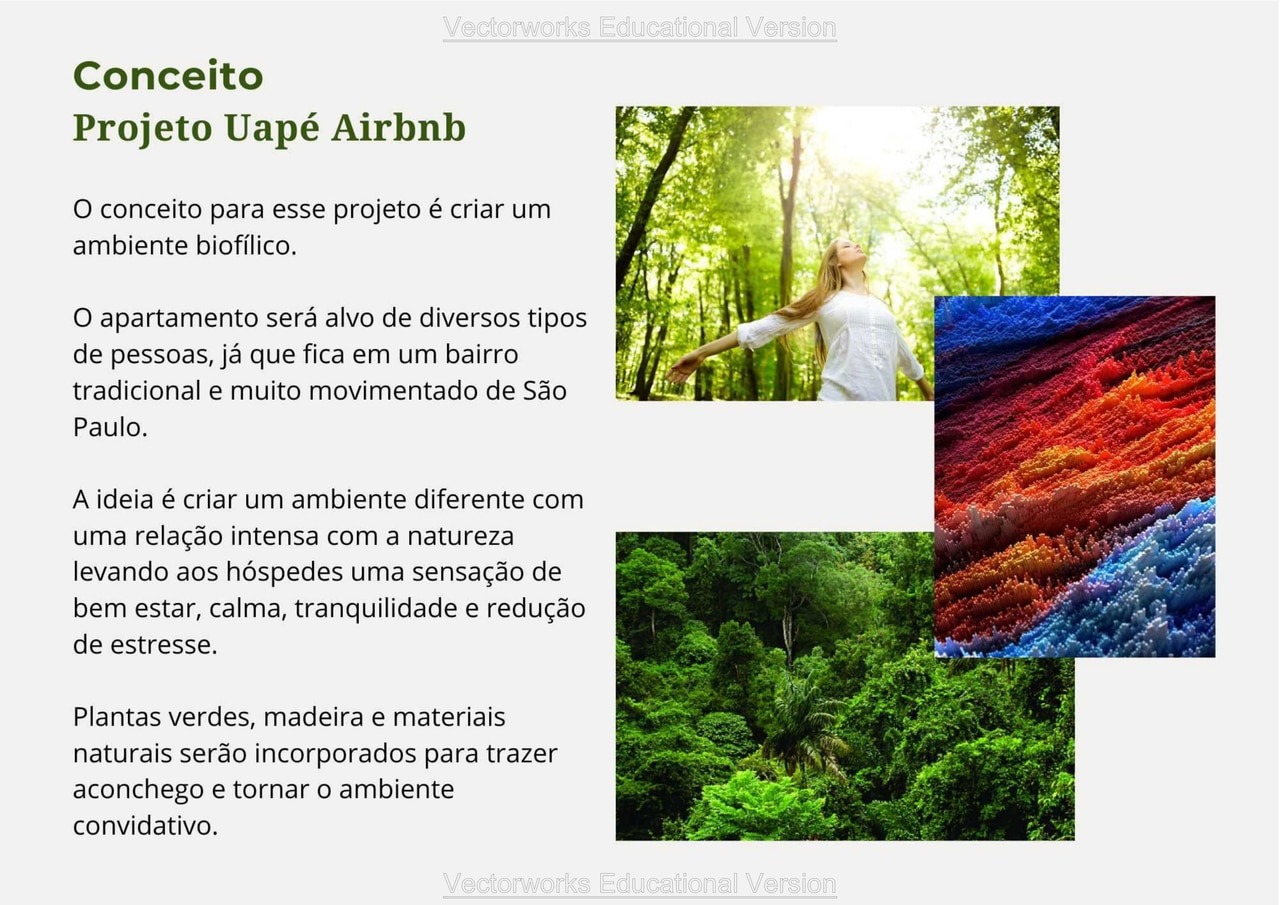 Vectorworks Educational Version

Conceito
Projeto Uapé Airbnb

O conceito para esse projeto é criar um ambiente biofílico.

O apartamento será alvo de diversos tipos de pessoas, já que fica em um bairro tradicional e muito movimentado de São Paulo.

A ideia é criar um ambiente diferente com uma relação intensa com a natureza levando aos hóspedes uma sensação de bem estar, calma, tranquilidade e redução de estresse.

Plantas verdes, madeira e materiais naturais serão incorporados para trazer aconchego e tornar o ambiente convidativo.

Vectorworks Educational Version